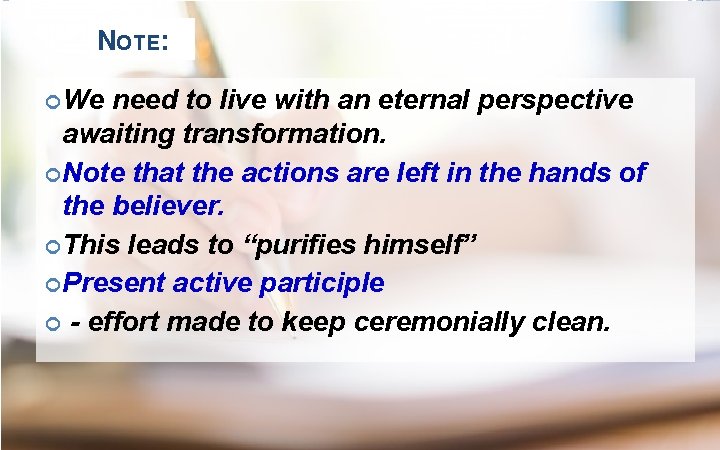 NOTE:

We need to live with an eternal perspective awaiting transformation.

Note that the actions are left in the hands of the believer.

This leads to “purifies himself”

Present active participle

- effort made to keep ceremonially clean.